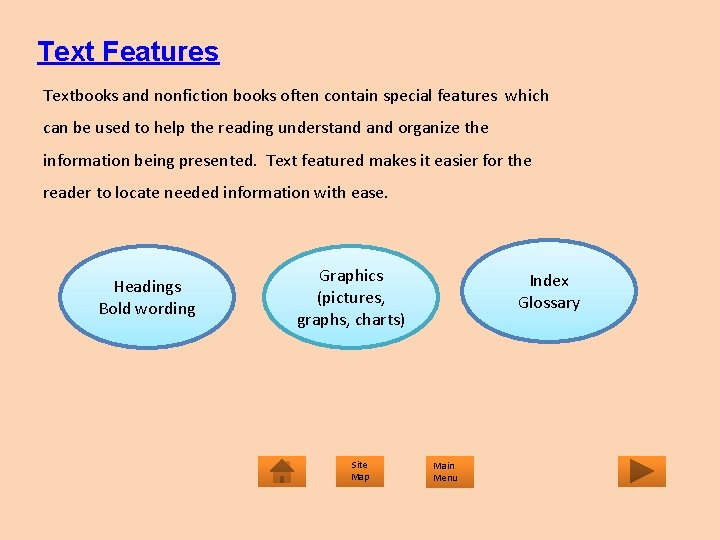 Text Features

Textbooks and nonfiction books often contain special features which can be used to help the reading understand and organize the information being presented. Text featured makes it easier for the reader to locate needed information with ease.

Headings
Bold wording

Graphics
(pictures, graphs, charts)

Index
Glossary

Site Map

Main Menu